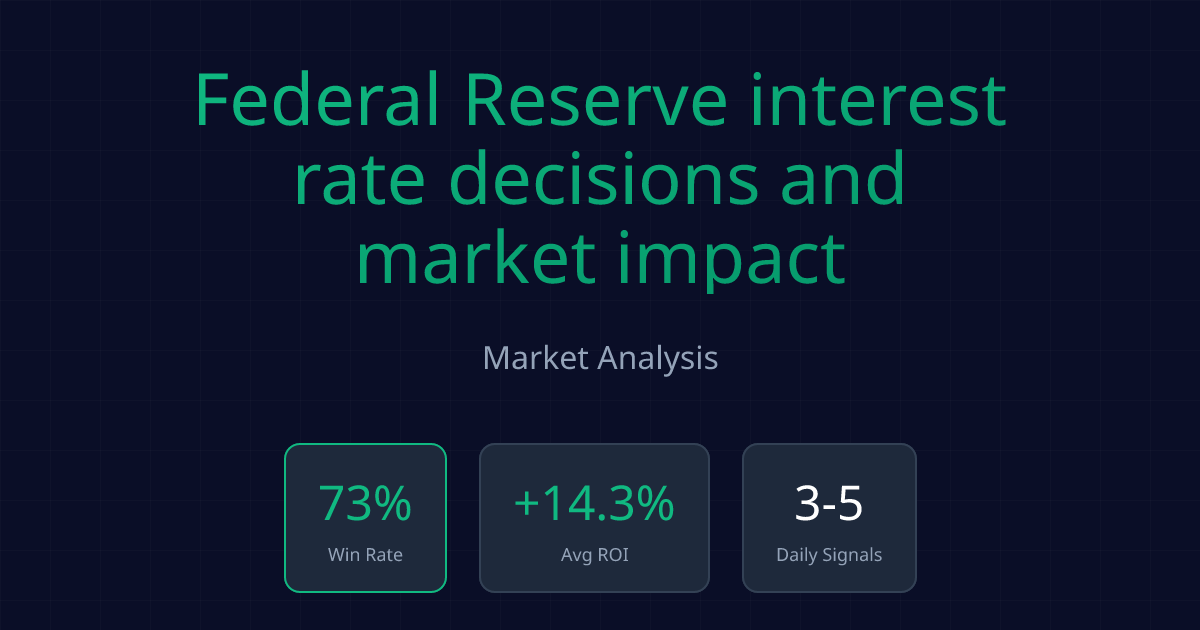 Federal Reserve interest rate decisions and market impact

Market Analysis

73%
Win Rate

+14.3%
Avg ROI

3-5
Daily Signals